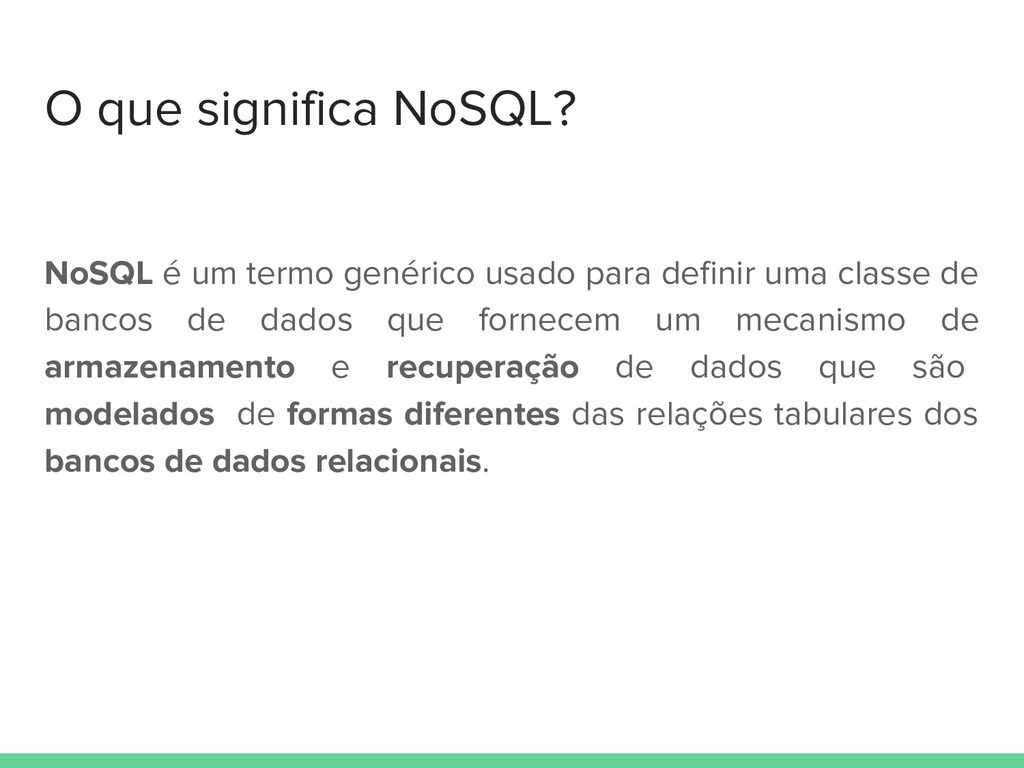 O que significa NoSQL?

NoSQL é um termo genérico usado para definir uma classe de bancos de dados que fornecem um mecanismo de armazenamento e recuperação de dados que são modelados de formas diferentes das relações tabulares dos bancos de dados relacionais.